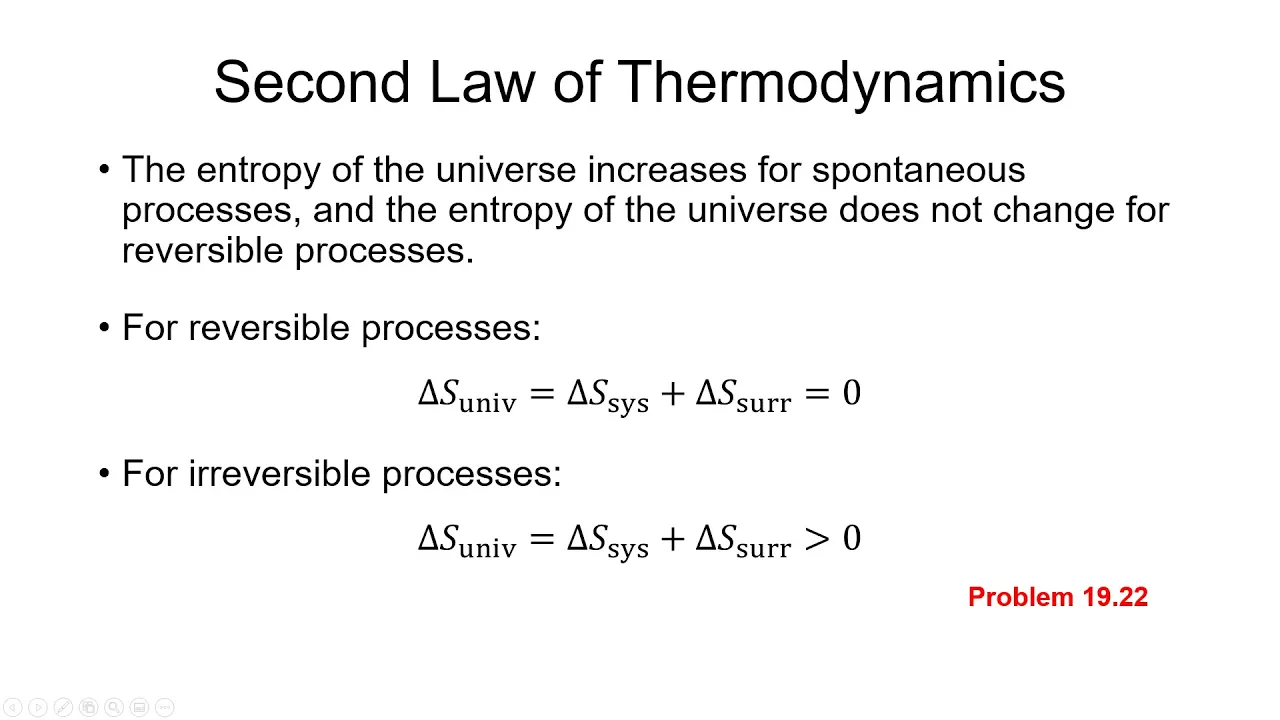 Second Law of Thermodynamics

• The entropy of the universe increases for spontaneous processes, and the entropy of the universe does not change for reversible processes.

• For reversible processes:

$\Delta S_{\text{univ}} = \Delta S_{\text{sys}} + \Delta S_{\text{surr}} = 0$

• For irreversible processes:

$\Delta S_{\text{univ}} = \Delta S_{\text{sys}} + \Delta S_{\text{surr}} > 0$

Problem 19.22